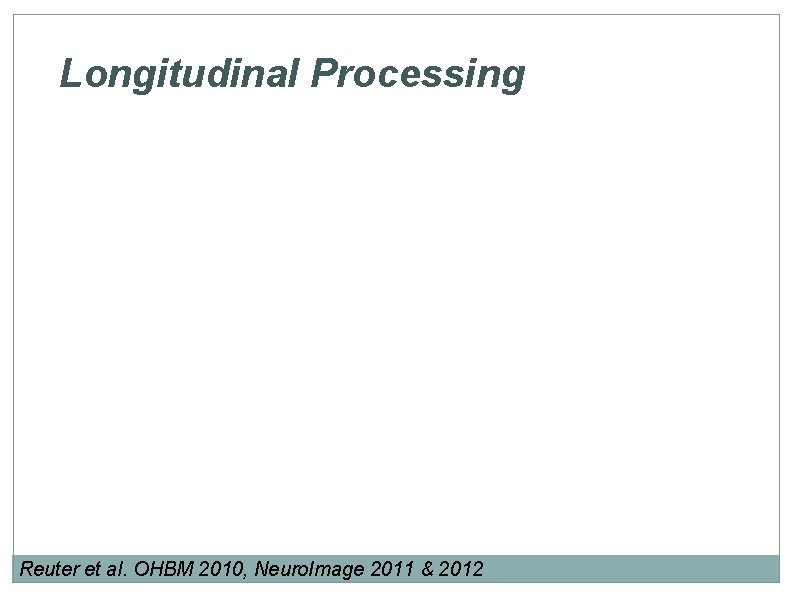 Longitudinal Processing

Reuter et al. OHBM 2010, NeuroImage 2011 & 2012